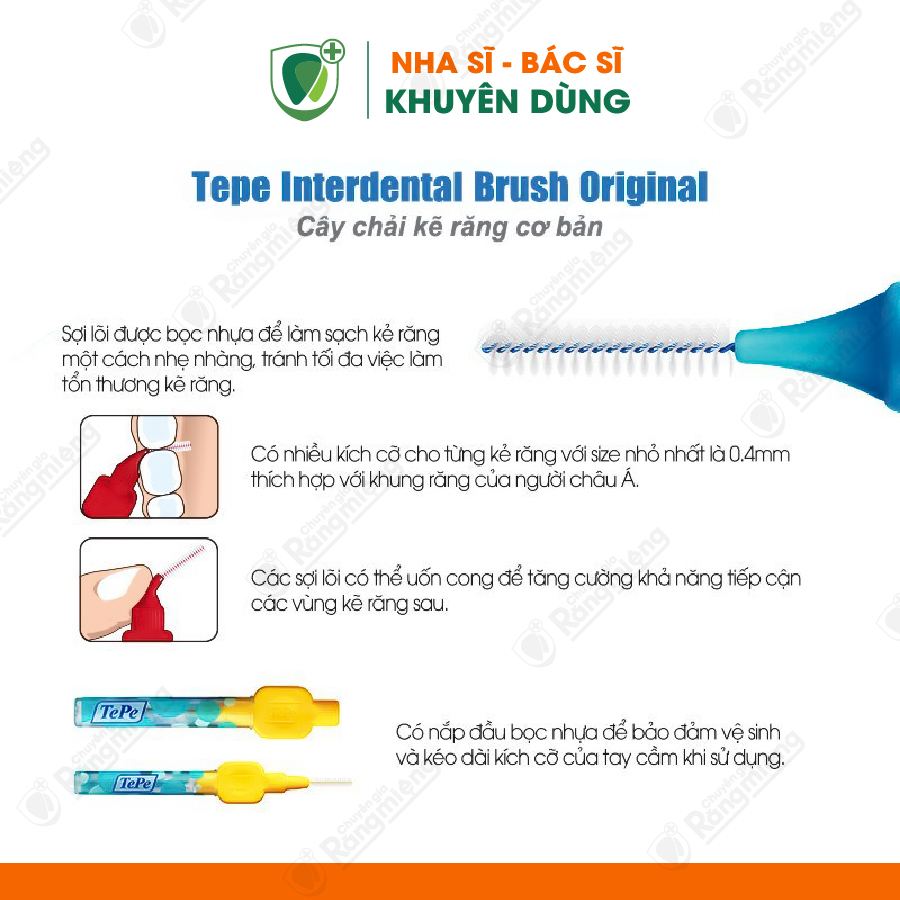 NHA SĨ - BÁC SĨ
KHUYÊN DÙNG

Tepe Interdental Brush Original
Cây chải kẽ răng cơ bản

Sợi lõi được bọc nhựa để làm sạch kẻ răng một cách nhẹ nhàng, tránh tối đa việc làm tổn thương kẽ răng.

Có nhiều kích cỡ cho từng kẻ răng với size nhỏ nhất là 0.4mm thích hợp với khung răng của người châu Á.

Các sợi lõi có thể uốn cong để tăng cường khả năng tiếp cận các vùng kẽ răng sau.

TePe

TePe

Có nắp đầu bọc nhựa để bảo đảm vệ sinh và kéo dài kích cỡ của tay cầm khi sử dụng.

Chuyên gia Răngmiệng